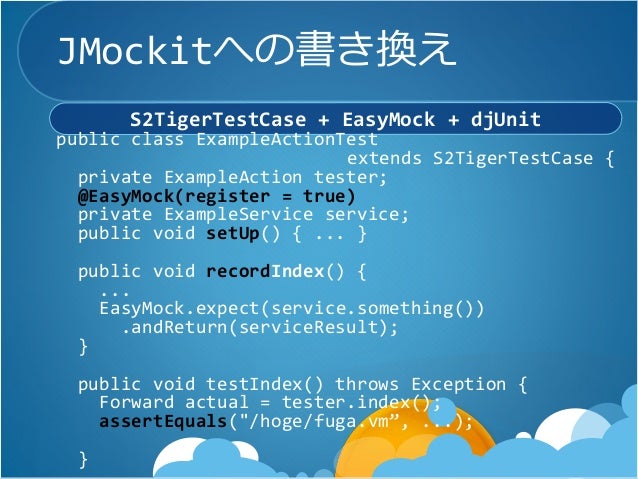 JMockitへの書き換え

S2TigerTestCase + EasyMock + djUnit

public class ExampleActionTest
extends S2TigerTestCase {
private ExampleAction tester;
@EasyMock(register = true)
private ExampleService service;
public void setUp() { ... }

public void recordIndex() {
...
EasyMock.expect(service.something())
.andReturn(serviceResult);
}

public void testIndex() throws Exception {
Forward actual = tester.index();
assertEquals("/hoge/fuga.vm”, ...);

}